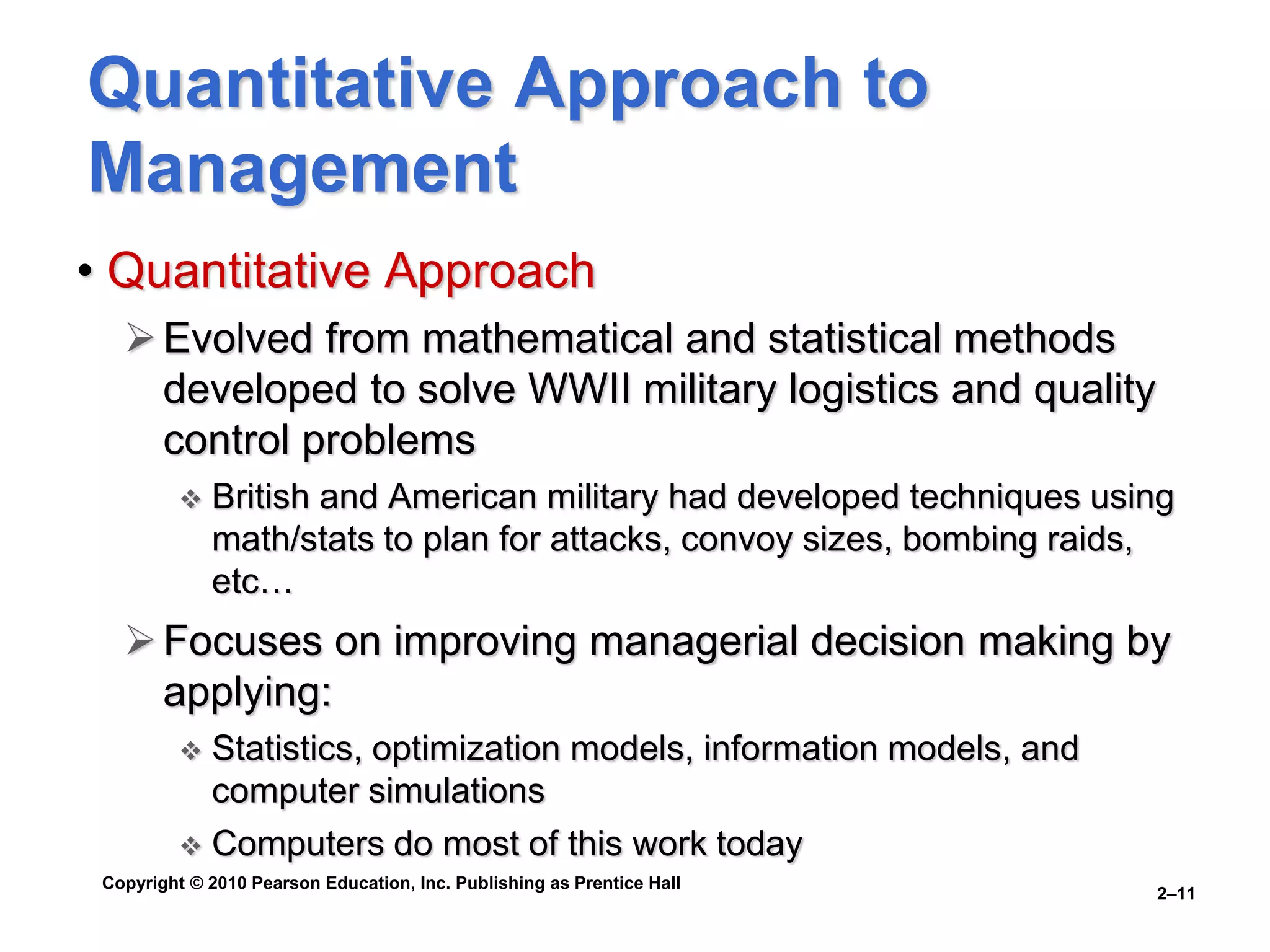 Quantitative Approach to Management

• Quantitative Approach

➢ Evolved from mathematical and statistical methods developed to solve WWII military logistics and quality control problems

❖ British and American military had developed techniques using math/stats to plan for attacks, convoy sizes, bombing raids, etc…

➢ Focuses on improving managerial decision making by applying:

❖ Statistics, optimization models, information models, and computer simulations

❖ Computers do most of this work today

Copyright © 2010 Pearson Education, Inc. Publishing as Prentice Hall

2–11